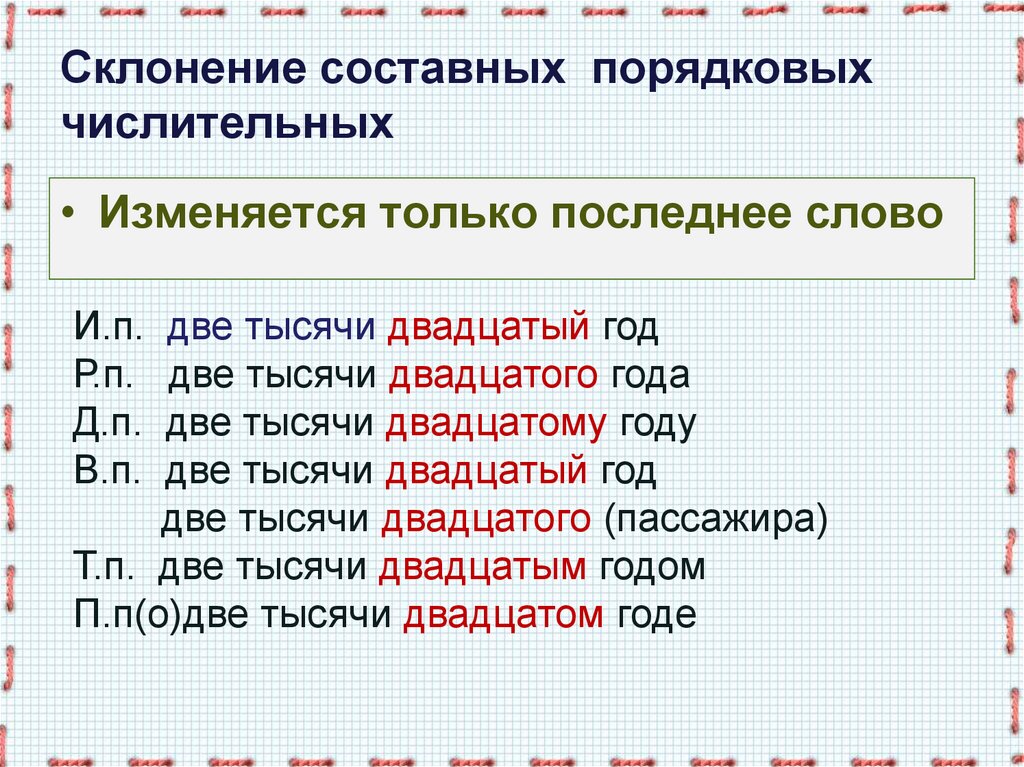 Склонение составных порядковых числительных

• Изменяется только последнее слово

И.п. две тысячи двадцатый год
Р.п. две тысячи двадцатого года
Д.п. две тысячи двадцатому году
В.п. две тысячи двадцатый год
две тысячи двадцатого (пассажира)
Т.п. две тысячи двадцатым годом
П.п(о)две тысячи двадцатом годе